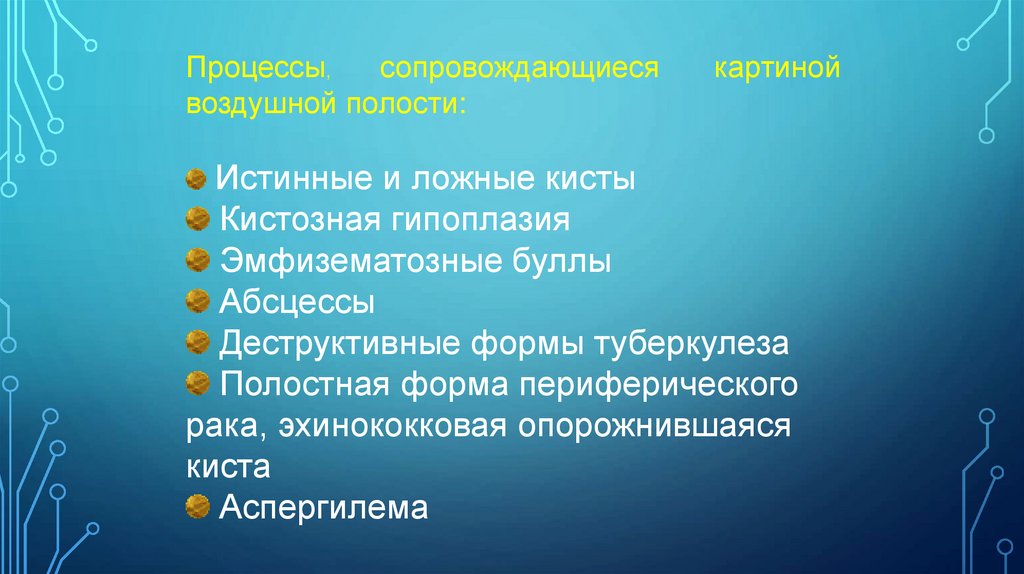 Процессы, сопровождающиеся картиной воздушной полости:

Истинные и ложные кисты
Кистозная гипоплазия
Эмфизематозные буллы
Абсцессы
Деструктивные формы туберкулеза
Полостная форма периферического рака, эхинококковая опорожнившаяся киста
Аспергилема